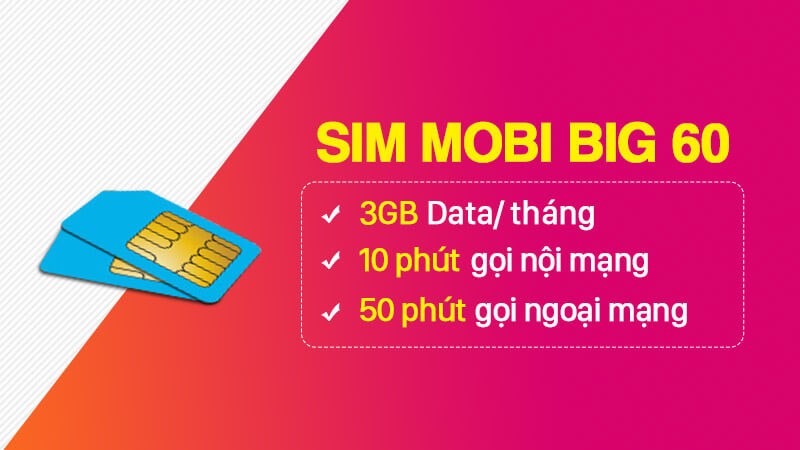 SIM MOBI BIG 60

✓ 3GB Data/ tháng
✓ 10 phút gọi nội mạng
✓ 50 phút gọi ngoại mạng